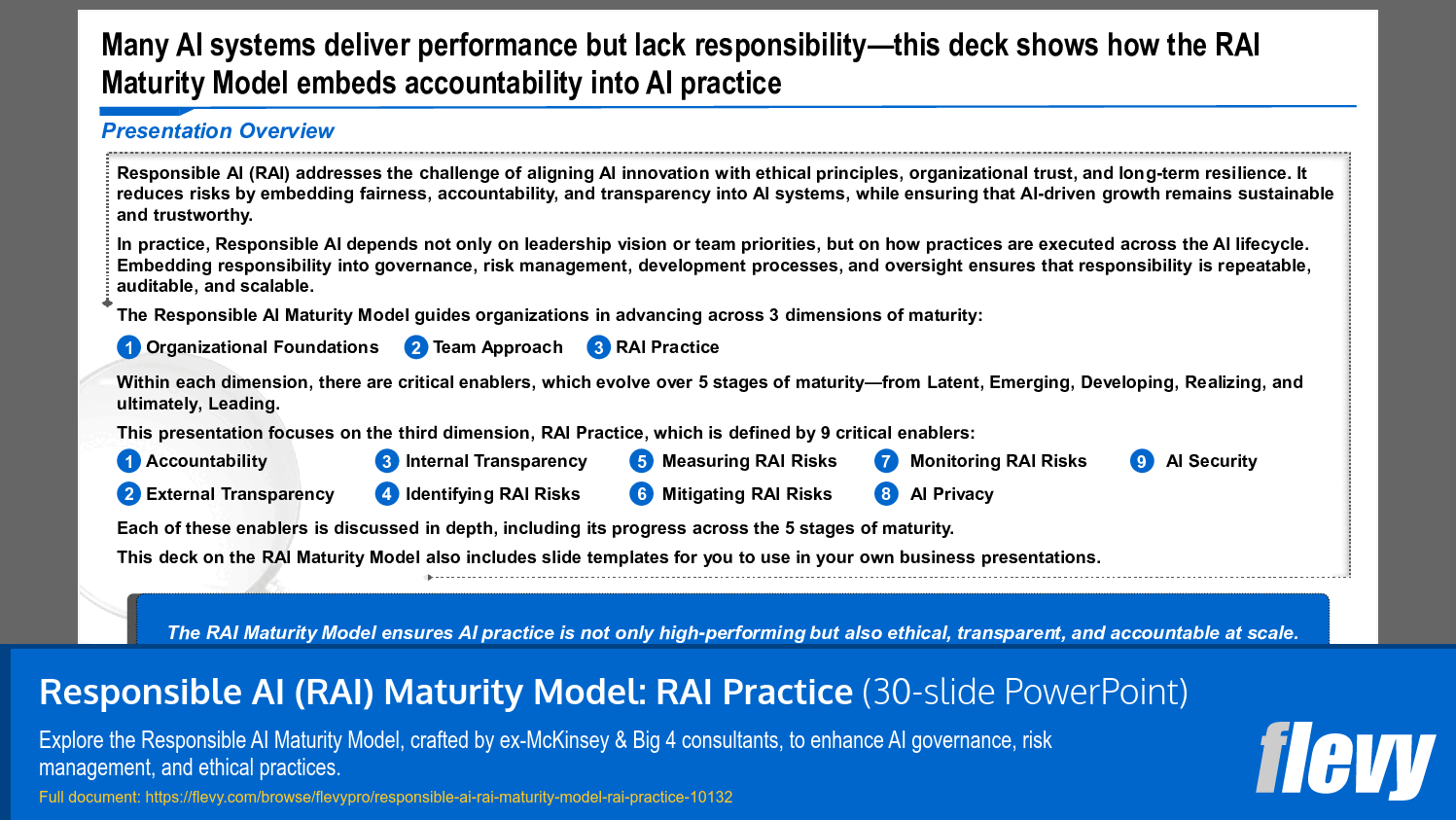 Many AI systems deliver performance but lack responsibility—this deck shows how the RAI Maturity Model embeds accountability into AI practice

Presentation Overview

Responsible AI (RAI) addresses the challenge of aligning AI innovation with ethical principles, organizational trust, and long-term resilience. It reduces risks by embedding fairness, accountability, and transparency into AI systems, while ensuring that AI-driven growth remains sustainable and trustworthy.

In practice, Responsible AI depends not only on leadership vision or team priorities, but on how practices are executed across the AI lifecycle. Embedding responsibility into governance, risk management, development processes, and oversight ensures that responsibility is repeatable, auditable, and scalable.

The Responsible AI Maturity Model guides organizations in advancing across 3 dimensions of maturity:

1 Organizational Foundations 2 Team Approach 3 RAI Practice

Within each dimension, there are critical enablers, which evolve over 5 stages of maturity—from Latent, Emerging, Developing, Realizing, and ultimately, Leading.

This presentation focuses on the third dimension, RAI Practice, which is defined by 9 critical enablers:

1 Accountability
2 External Transparency
3 Internal Transparency
4 Identifying RAI Risks
5 Measuring RAI Risks
6 Mitigating RAI Risks
7 Monitoring RAI Risks
8 AI Privacy
9 AI Security

Each of these enablers is discussed in depth, including its progress across the 5 stages of maturity.

This deck on the RAI Maturity Model also includes slide templates for you to use in your own business presentations.

The RAI Maturity Model ensures AI practice is not only high-performing but also ethical, transparent, and accountable at scale.

Responsible AI (RAI) Maturity Model: RAI Practice (30-slide PowerPoint)

Explore the Responsible AI Maturity Model, crafted by ex-McKinsey & Big 4 consultants, to enhance AI governance, risk management, and ethical practices.

Full document: https://flevy.com/browse/flevypro/responsible-ai-rai-maturity-model-rai-practice-10132

flevy